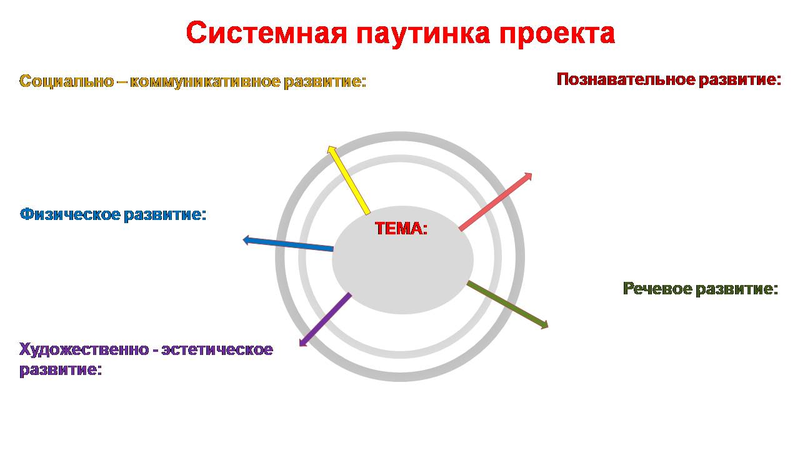 Системная паутинка проекта

Социально – коммуникативное развитие:

Познавательное развитие:

Физическое развитие:

ТЕМА:

Речевое развитие:

Художественно - эстетическое развитие: